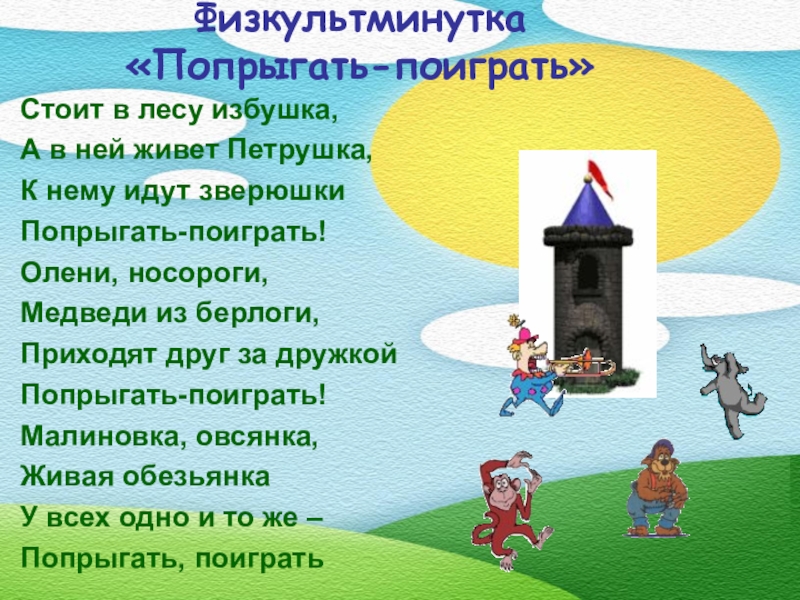 Физкультминутка
«Попрыгать-поиграть»

Стоит в лесу избушка,
А в ней живет Петрушка,
К нему идут зверюшки
Попрыгать-поиграть!
Олени, носороги,
Медведи из берлоги,
Приходят друг за дружкой
Попрыгать-поиграть!
Малиновка, овсянка,
Живая обезьянка
У всех одно и то же –
Попрыгать, поиграть